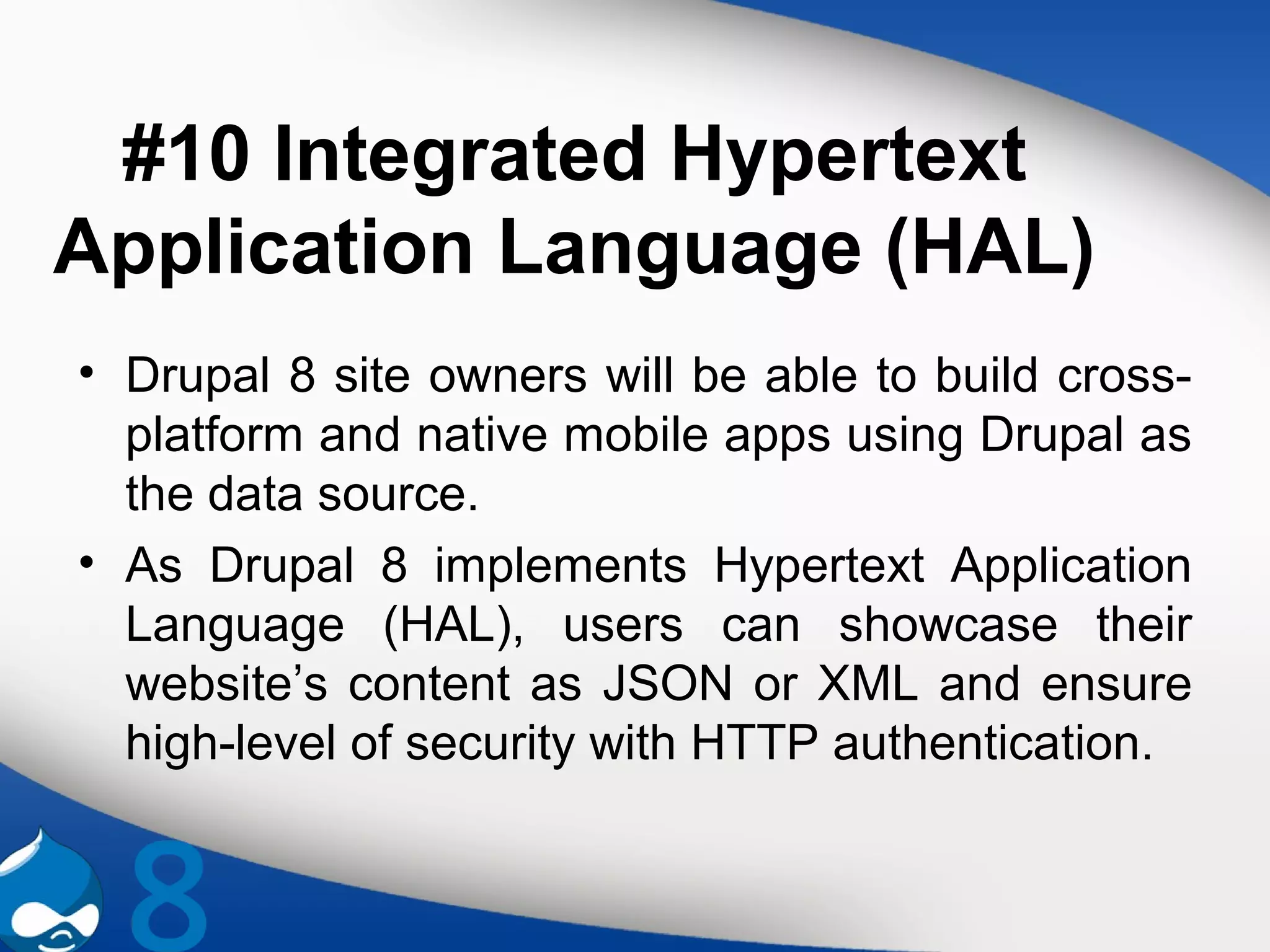 #10 Integrated Hypertext Application Language (HAL)

• Drupal 8 site owners will be able to build cross-platform and native mobile apps using Drupal as the data source.

• As Drupal 8 implements Hypertext Application Language (HAL), users can showcase their website’s content as JSON or XML and ensure high-level of security with HTTP authentication.

8